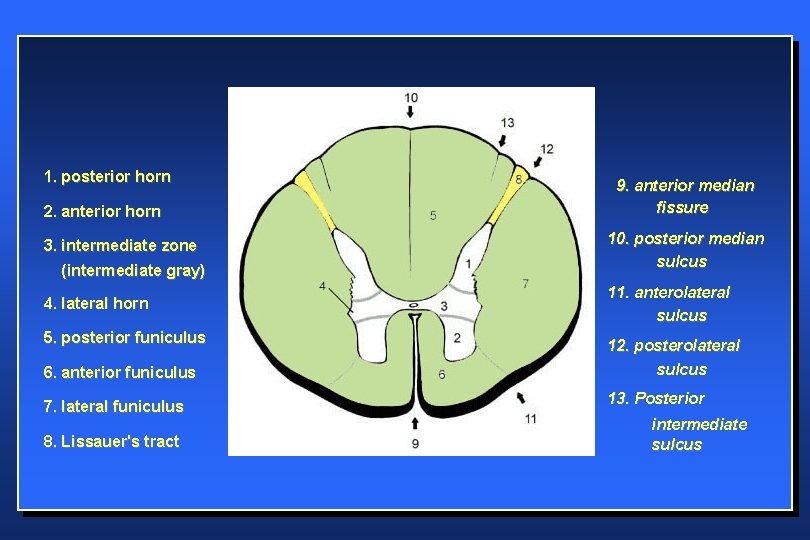 1. posterior horn

2. anterior horn

3. intermediate zone (intermediate gray)

4. lateral horn

5. posterior funiculus

6. anterior funiculus

7. lateral funiculus

8. Lissauer's tract

10

13

12

8

5

1

7

4

3

2

6

11

9

9. anterior median fissure

10. posterior median sulcus

11. anterolateral sulcus

12. posterolateral sulcus

13. Posterior intermediate sulcus